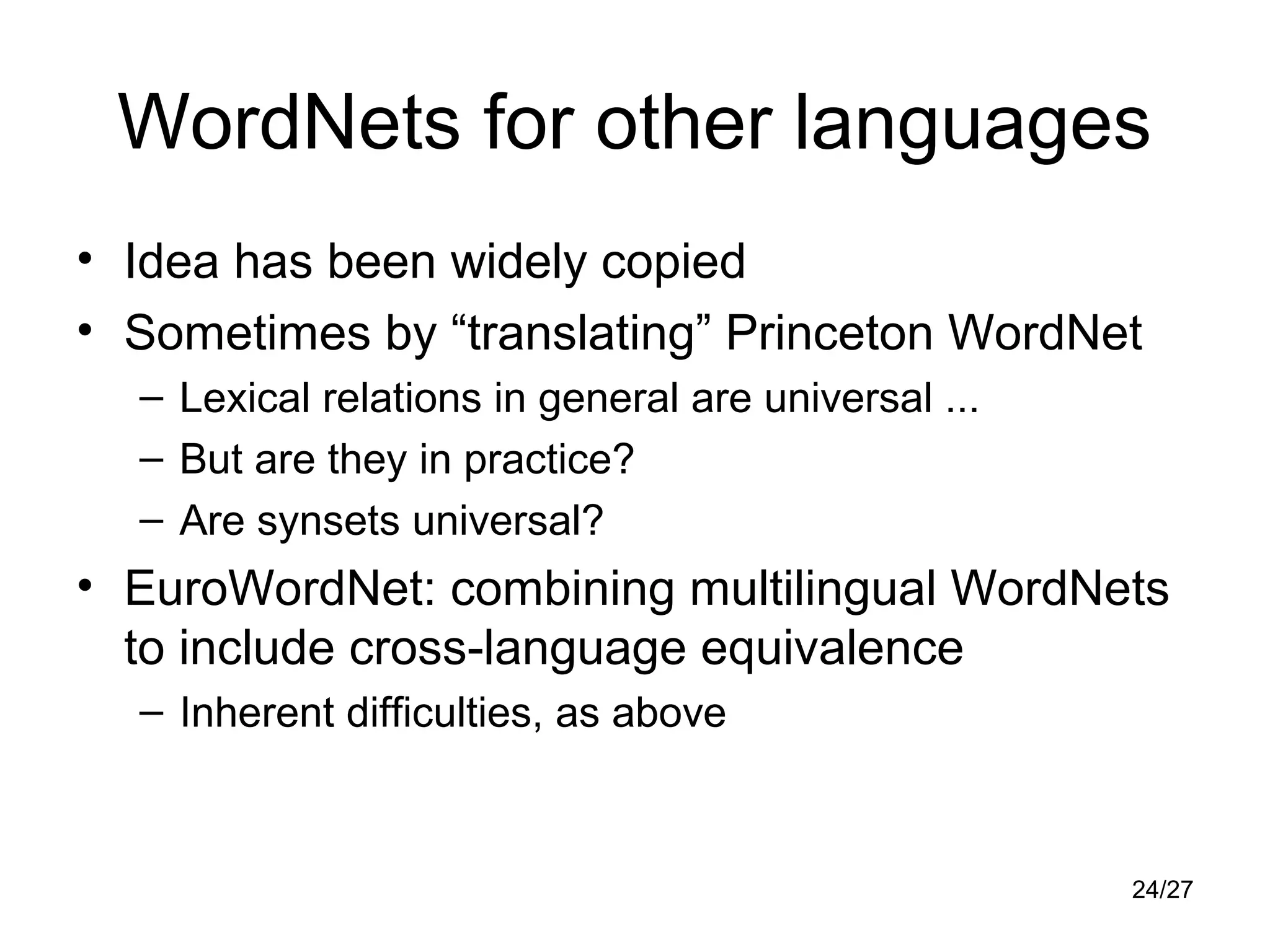 WordNets for other languages

• Idea has been widely copied
• Sometimes by “translating” Princeton WordNet
  – Lexical relations in general are universal ...
  – But are they in practice?
  – Are synsets universal?
• EuroWordNet: combining multilingual WordNets to include cross-language equivalence
  – Inherent difficulties, as above

24/27